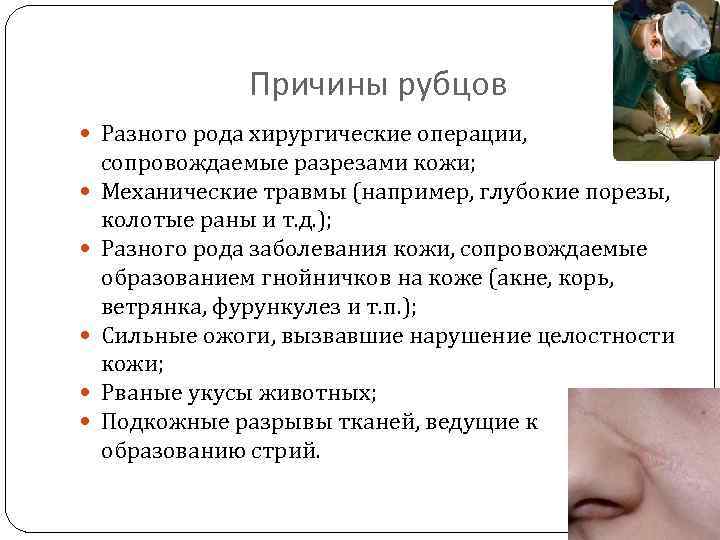 Причины рубцов

- Разного рода хирургические операции, сопровождаемые разрезами кожи;
- Механические травмы (например, глубокие порезы, колотые раны и т.д.);
- Разного рода заболевания кожи, сопровождаемые образованием гнойничков на коже (акне, корь, ветрянка, фурункулез и т.п.);
- Сильные ожоги, вызвавшие нарушение целостности кожи;
- Рваные укусы животных;
- Подкожные разрывы тканей, ведущие к образованию стрий.